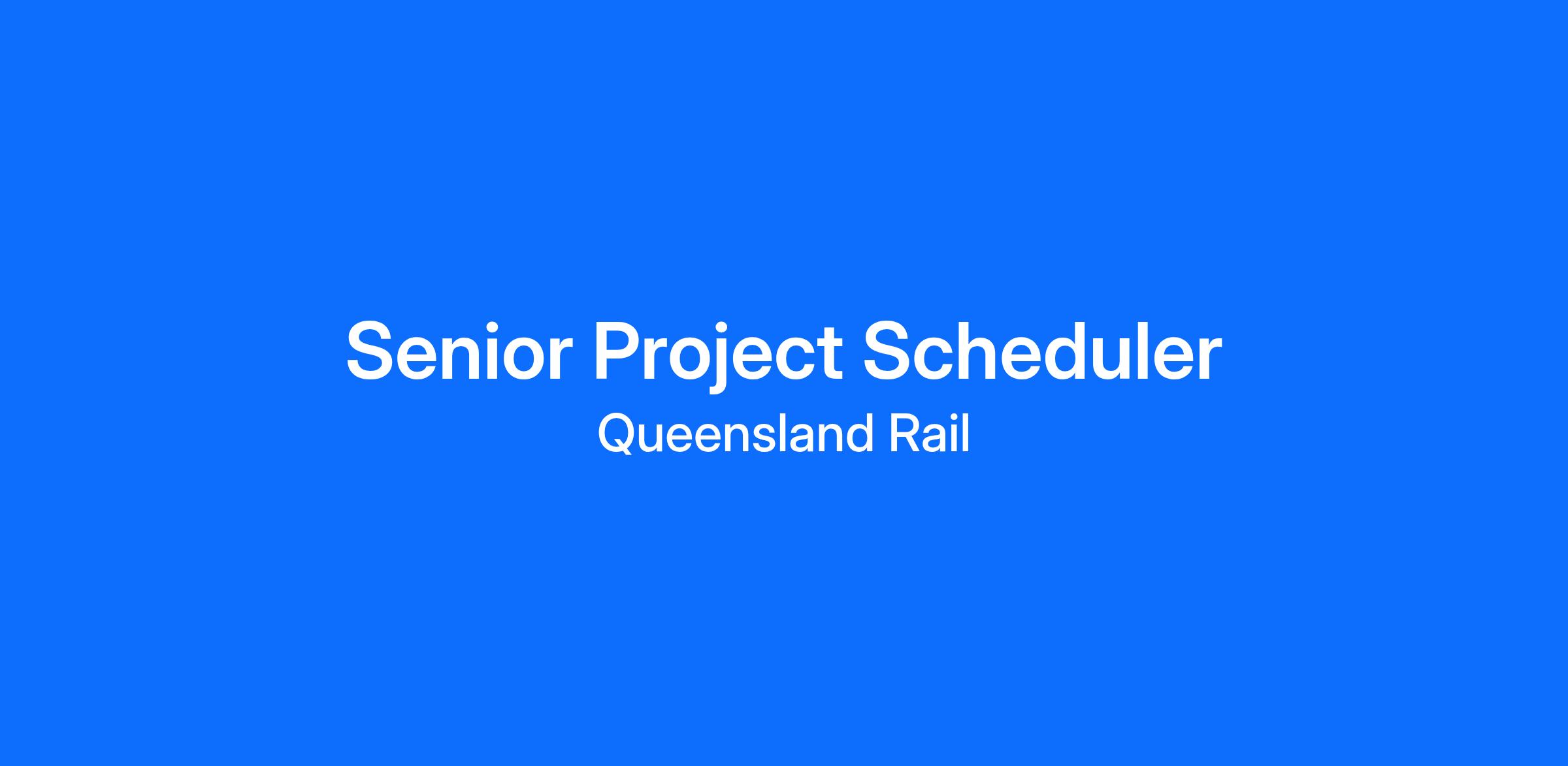 Senior Project Scheduler
Queensland Rail